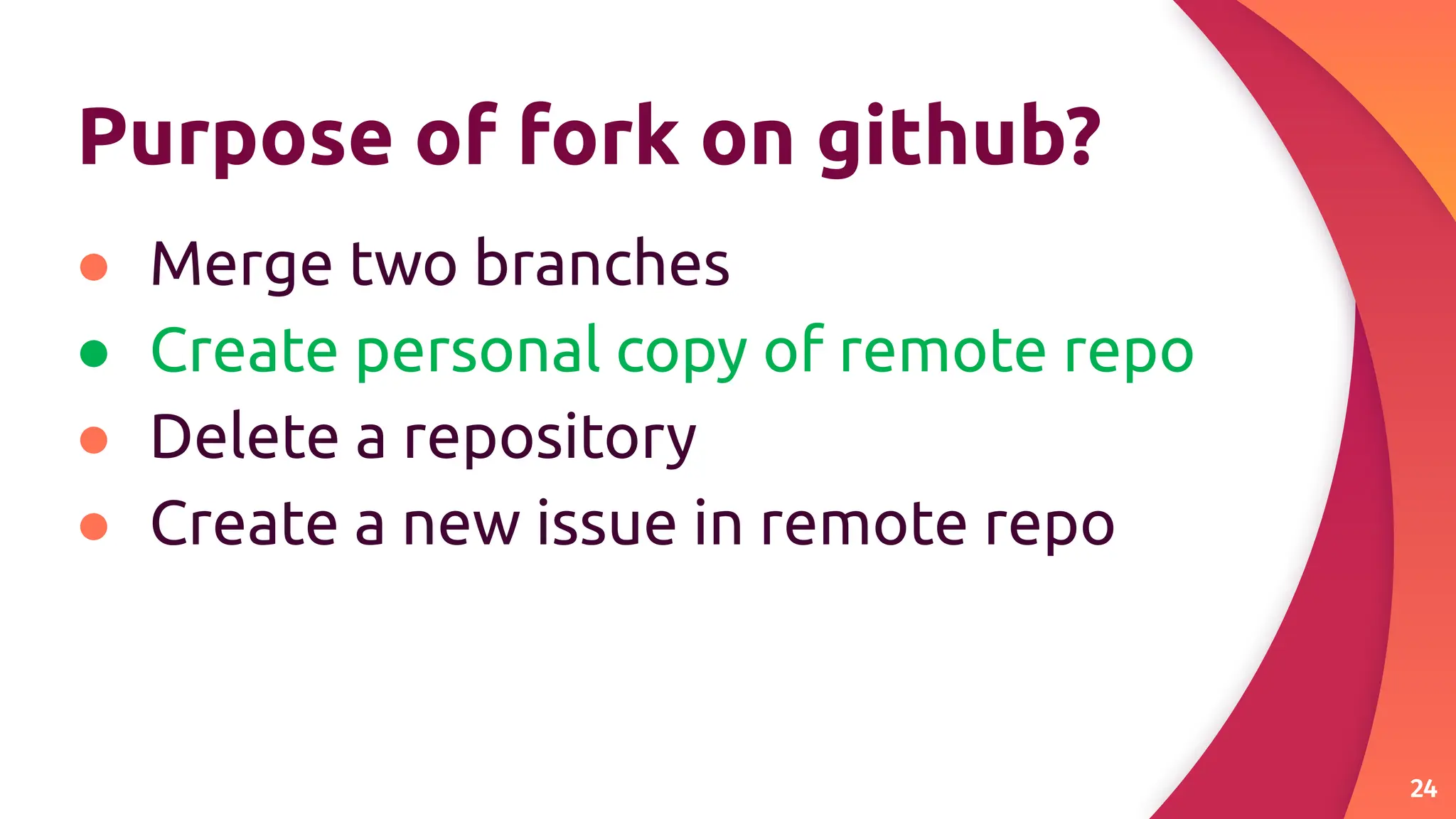 Purpose of fork on github?

- Merge two branches
- Create personal copy of remote repo
- Delete a repository
- Create a new issue in remote repo

24